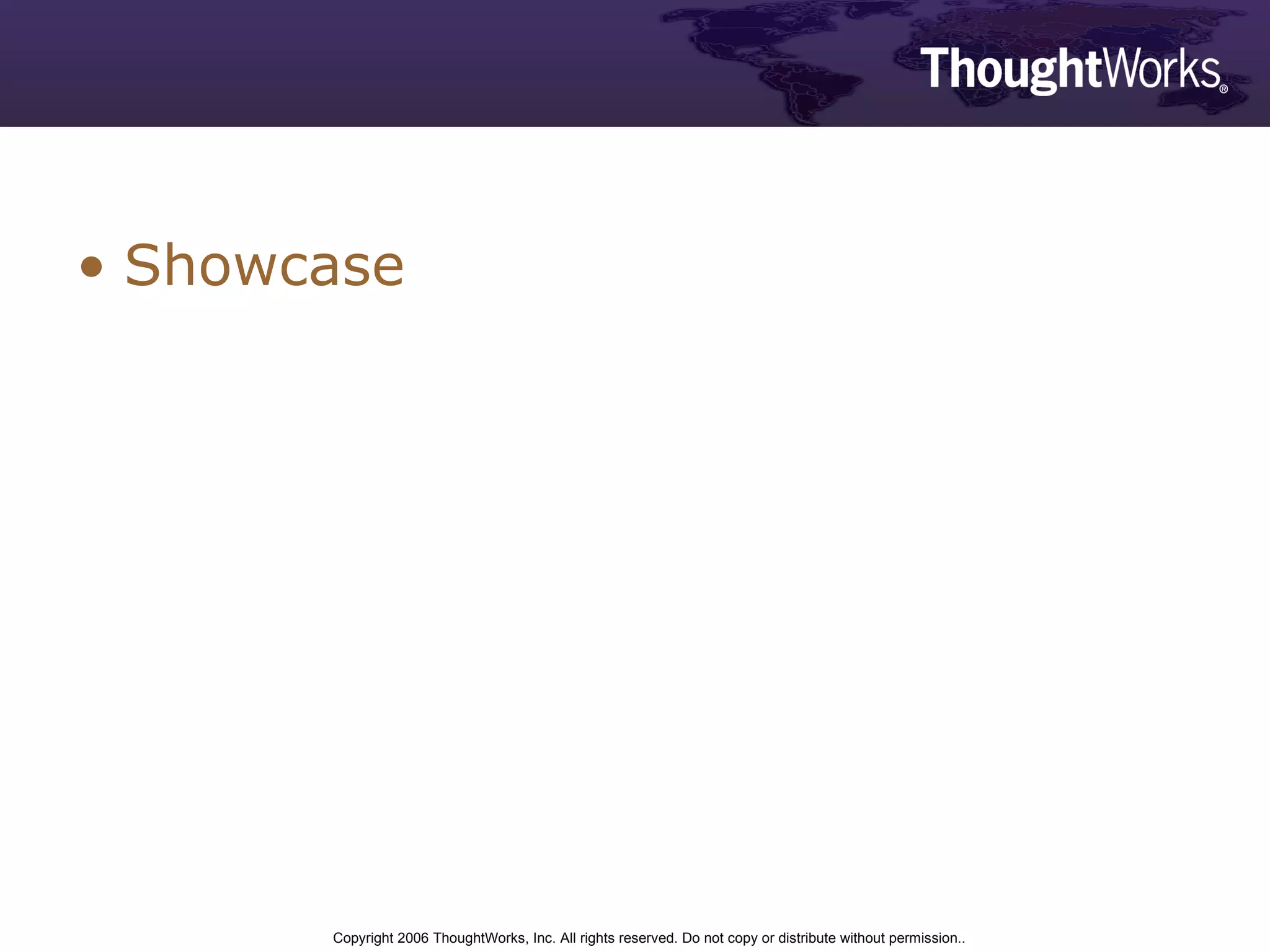 ThoughtWorks®

• Showcase

Copyright 2006 ThoughtWorks, Inc. All rights reserved. Do not copy or distribute without permission..